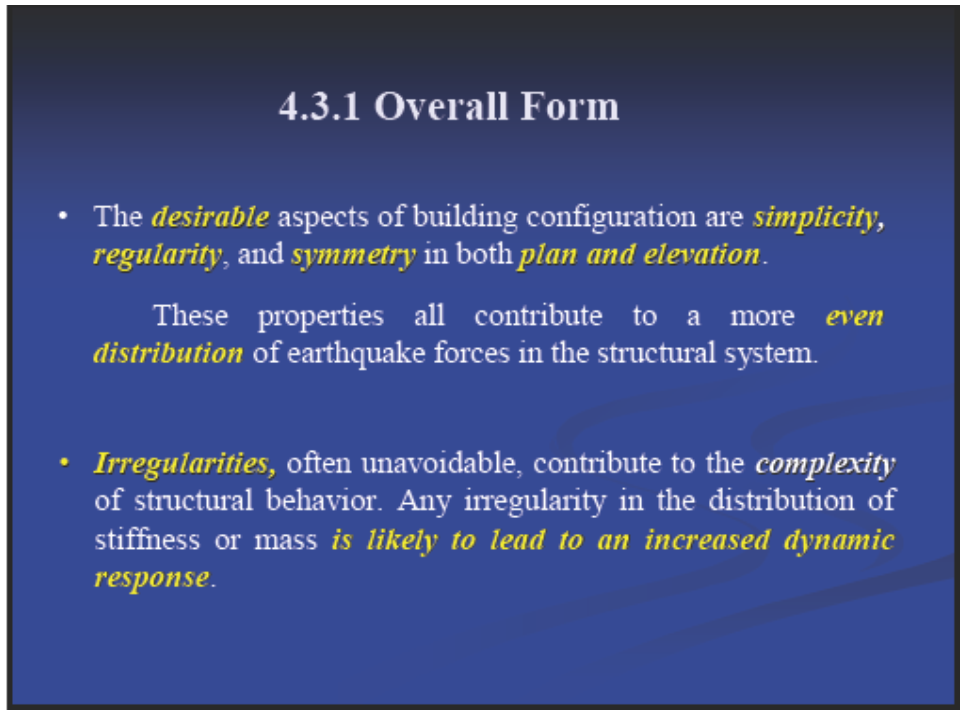 4.3.1 Overall Form

• The desirable aspects of building configuration are simplicity, regularity, and symmetry in both plan and elevation.

These properties all contribute to a more even distribution of earthquake forces in the structural system.

• Irregularities, often unavoidable, contribute to the complexity of structural behavior. Any irregularity in the distribution of stiffness or mass is likely to lead to an increased dynamic response.